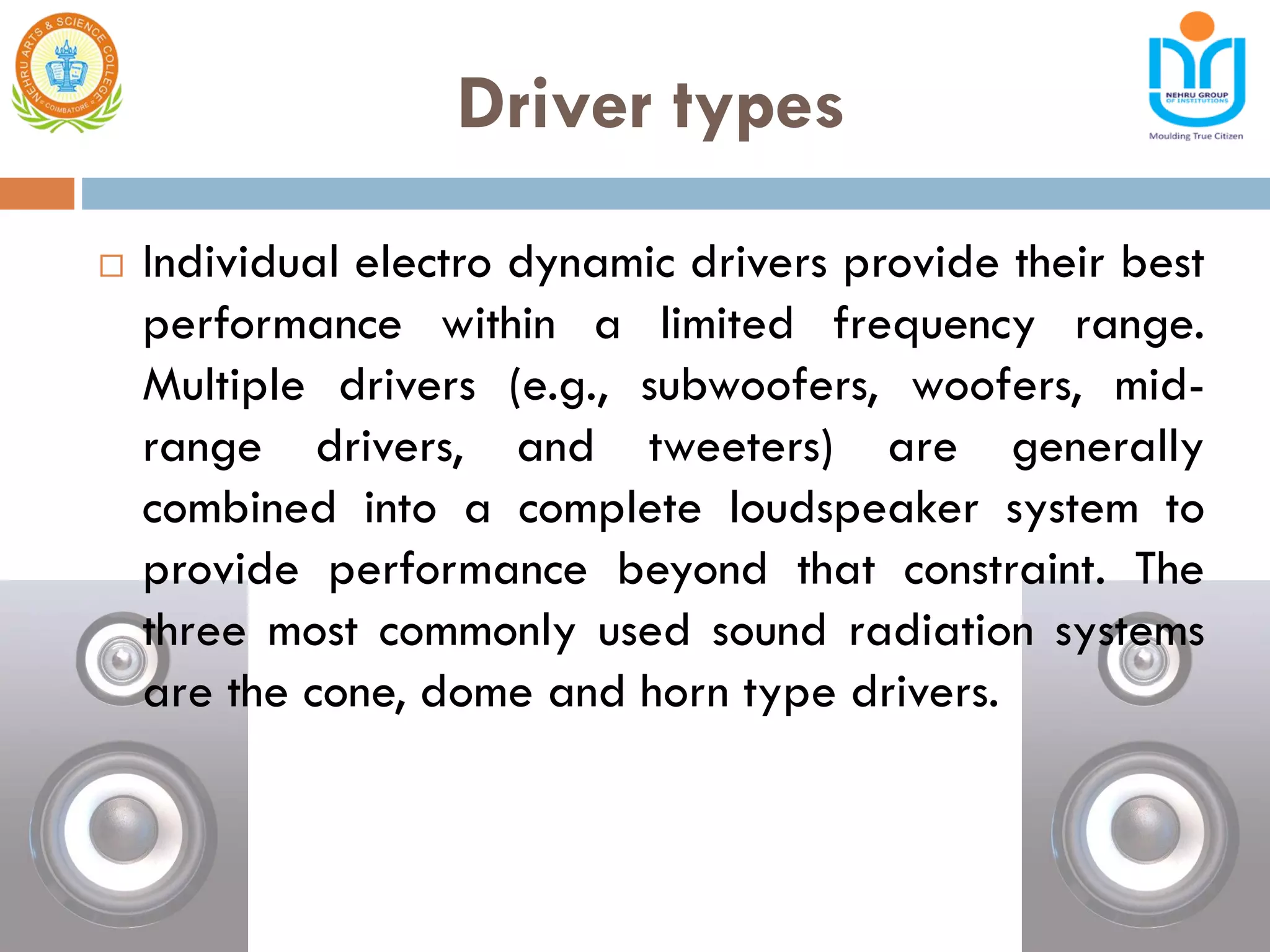 NEHRU ARTS & SCIENCE COLLEGE COIMBATORE

Driver types

NEHRU GROUP OF INSTITUTIONS
Moulding True Citizen

Individual electro dynamic drivers provide their best performance within a limited frequency range. Multiple drivers (e.g., subwoofers, woofers, mid-range drivers, and tweeters) are generally combined into a complete loudspeaker system to provide performance beyond that constraint. The three most commonly used sound radiation systems are the cone, dome and horn type drivers.